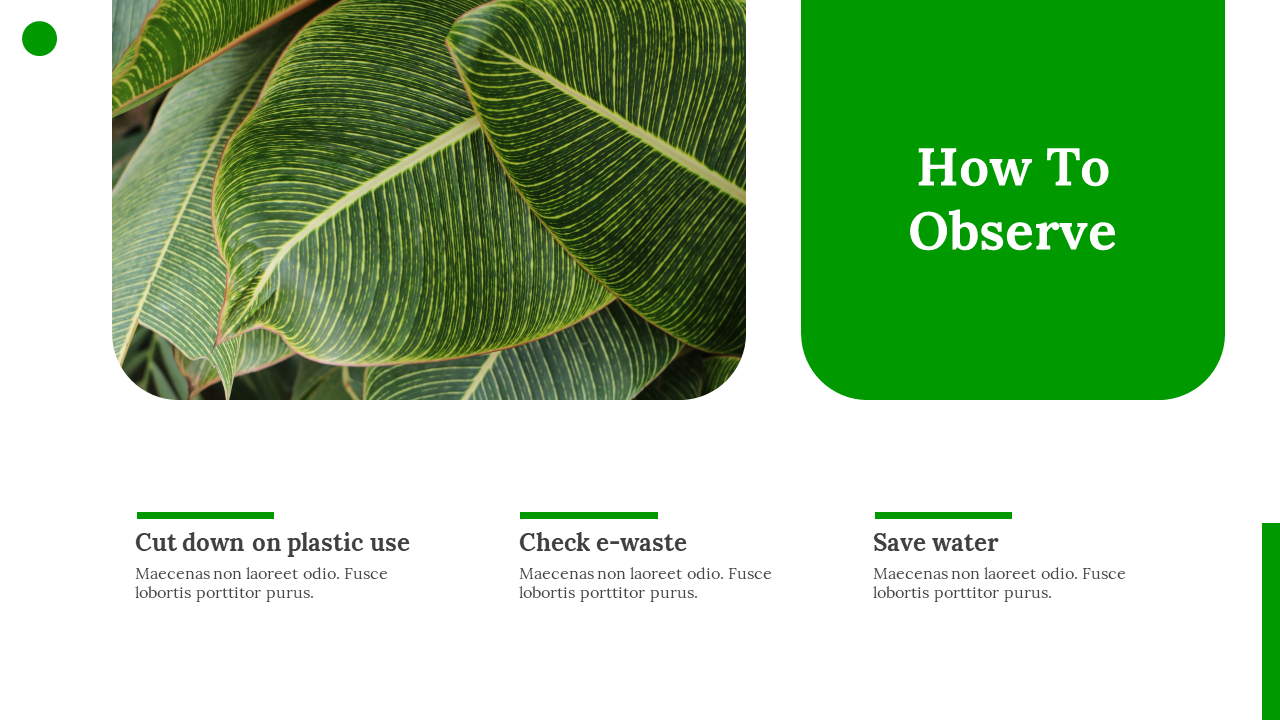 How To Observe

Cut down on plastic use

Maecenas non laoreet odio. Fusce lobortis porttitor purus.

Check e-waste

Maecenas non laoreet odio. Fusce lobortis porttitor purus.

Save water

Maecenas non laoreet odio. Fusce lobortis porttitor purus.